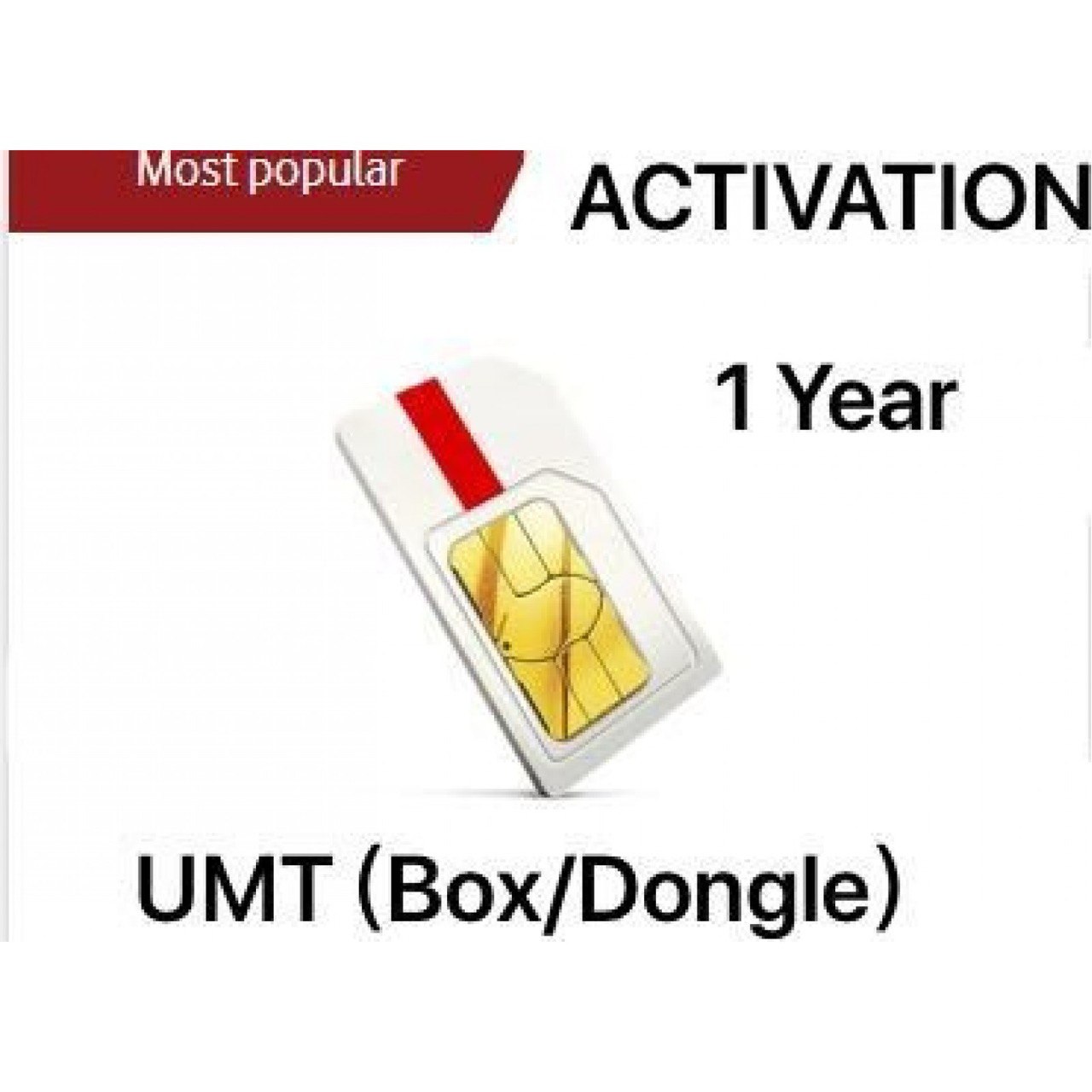 Most popular

ACTIVATION

1 Year

UMT (Box/Dongle)